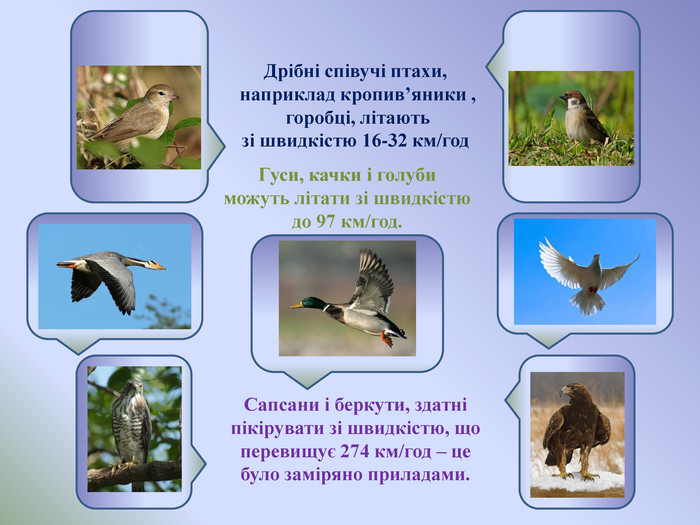 Дрібні співучі птахи, наприклад кропив’яники , горобці, літають зі швидкістю 16-32 км/год

Гуси, качки і голуби можуть літати зі швидкістю до 97 км/год.

Сапсани і беркути, здатні пікірувати зі швидкістю, що перевищує 274 км/год – це було заміряно приладами.